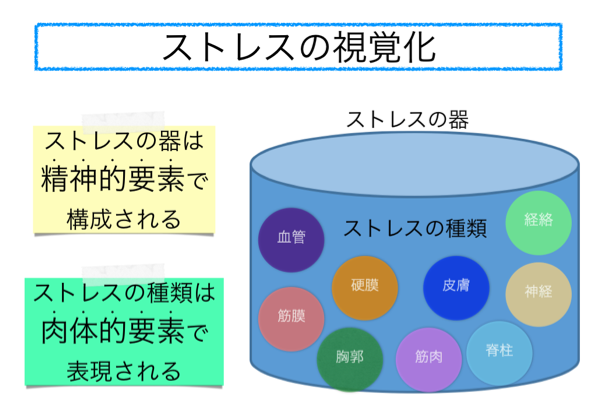 ストレスの視覚化

ストレスの器は
精神的要素で
構成される

ストレスの種類は
肉体的要素で
表現される

ストレスの器

ストレスの種類

血管

経絡

硬膜

皮膚

神経

筋膜

胸郭

筋肉

脊柱